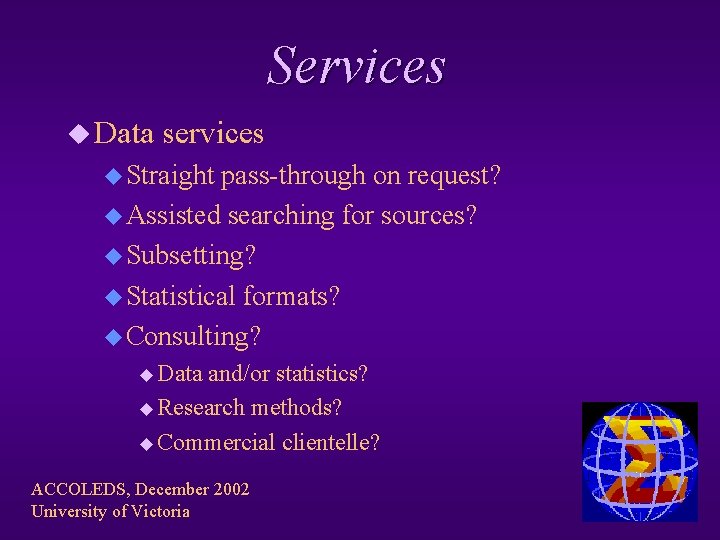 Services

Data services

Straight pass-through on request?

Assisted searching for sources?

Subsetting?

Statistical formats?

Consulting?

Data and/or statistics?

Research methods?

Commercial clientelle?

ACCOLEDS, December 2002
University of Victoria